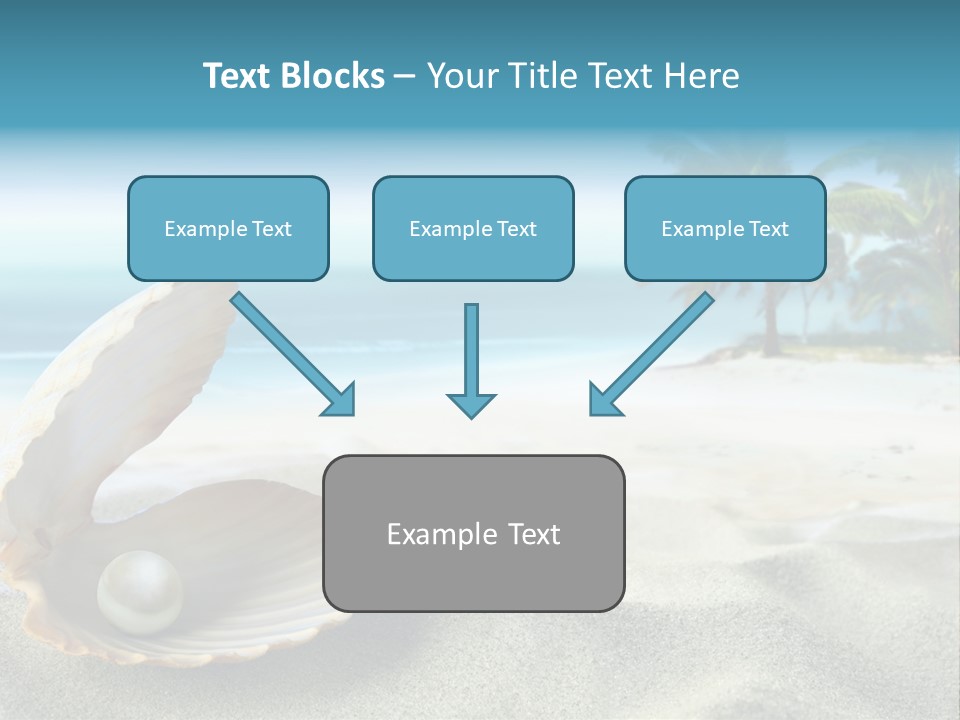 Text Blocks – Your Title Text Here

Example Text

Example Text

Example Text

Example Text